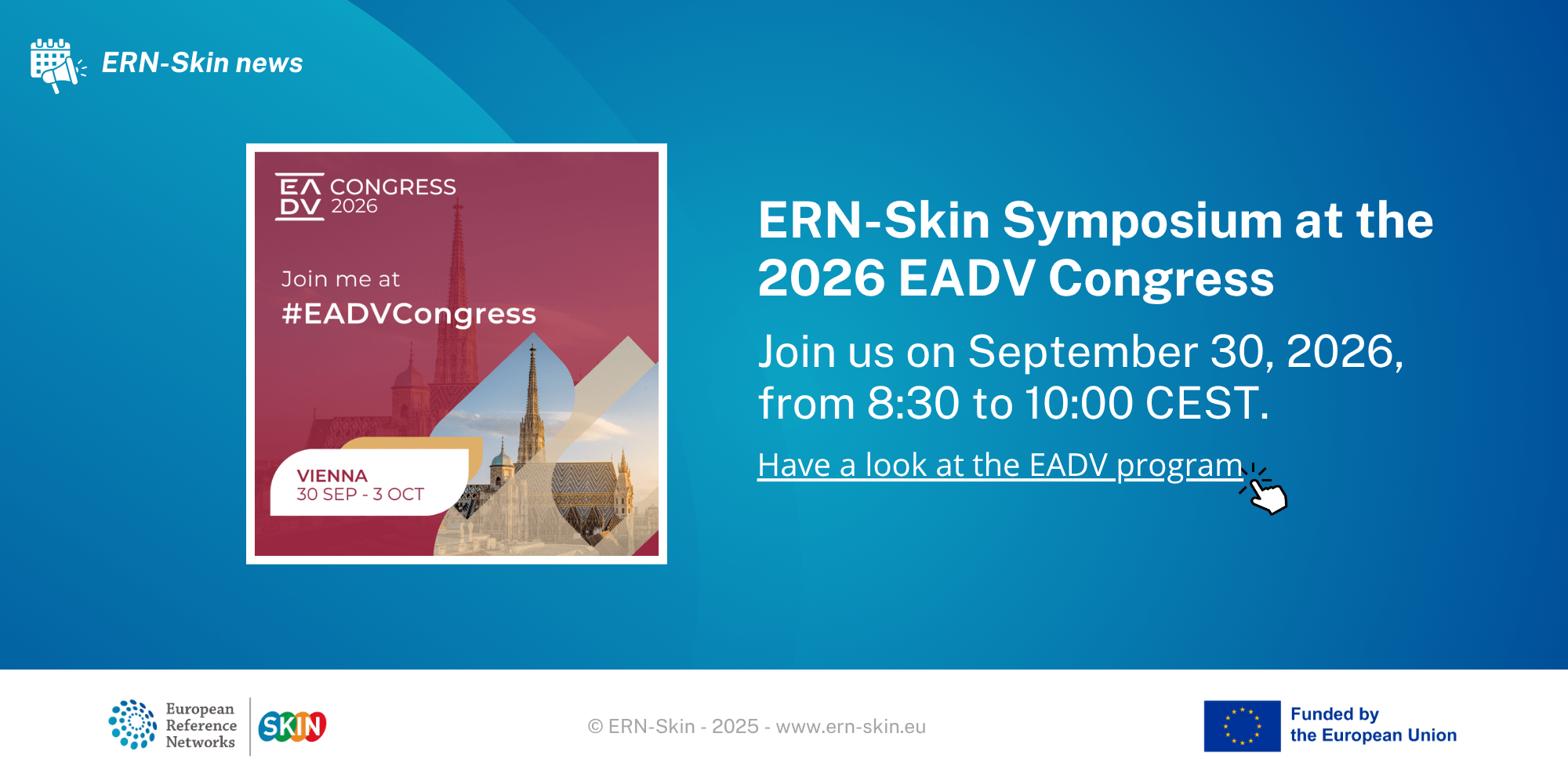 ERN-Skin news

EA DV CONGRESS 2026

Join me at
#EADVCongress

VIENNA
30 SEP - 3 OCT

ERN-Skin Symposium at the 2026 EADV Congress

Join us on September 30, 2026, from 8:30 to 10:00 CEST.

Have a look at the EADV program

European Reference Networks

SKIN

© ERN-Skin - 2025 - www.ern-skin.eu

Funded by the European Union